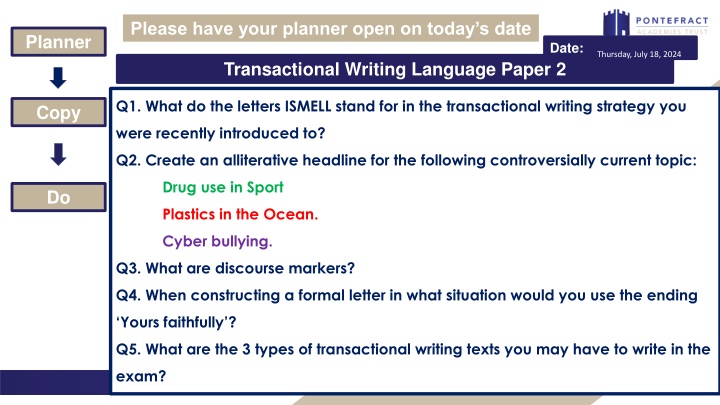 Planner

Copy

Do

Please have your planner open on today's date

PONTEFRACT
ACADEMIES TRUST

Date: Thursday, July 18, 2024

Transactional Writing Language Paper 2

Q1. What do the letters ISMELL stand for in the transactional writing strategy you were recently introduced to?

Q2. Create an alliterative headline for the following controversially current topic:

Drug use in Sport

Plastics in the Ocean.

Cyber bullying.

Q3. What are discourse markers?

Q4. When constructing a formal letter in what situation would you use the ending 'Yours faithfully'?

Q5. What are the 3 types of transactional writing texts you may have to write in the exam?